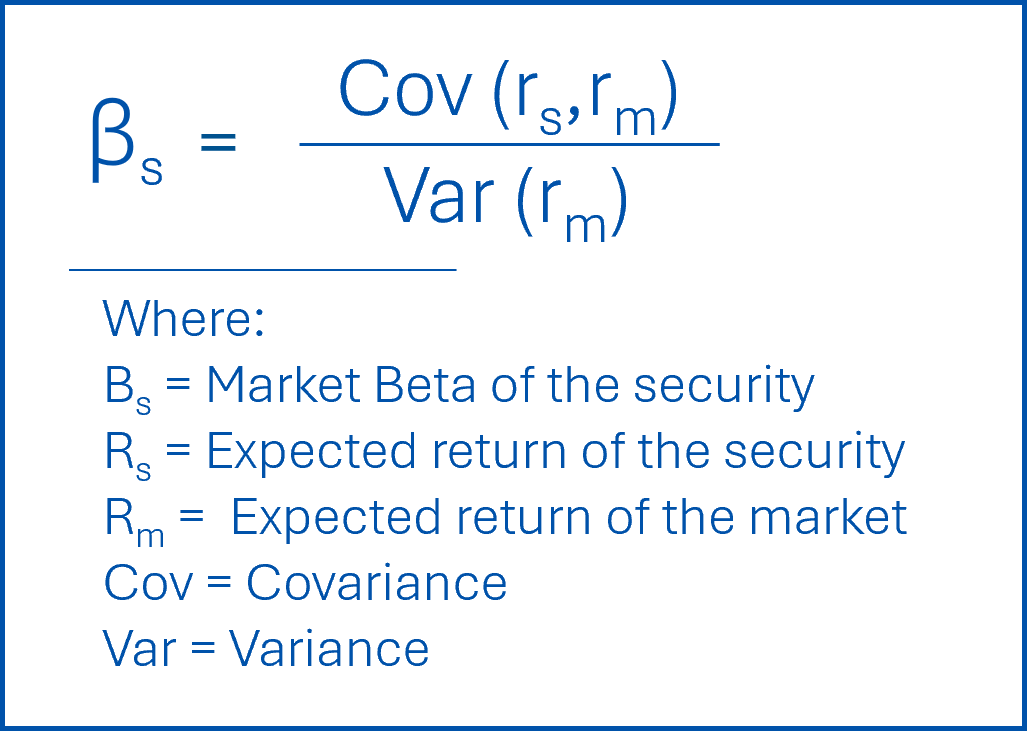 $\beta_s = \frac{Cov(r_s, r_m)}{Var(r_m)}$

Where:
$B_s$ = Market Beta of the security
$R_s$ = Expected return of the security
$R_m$ = Expected return of the market
Cov = Covariance
Var = Variance